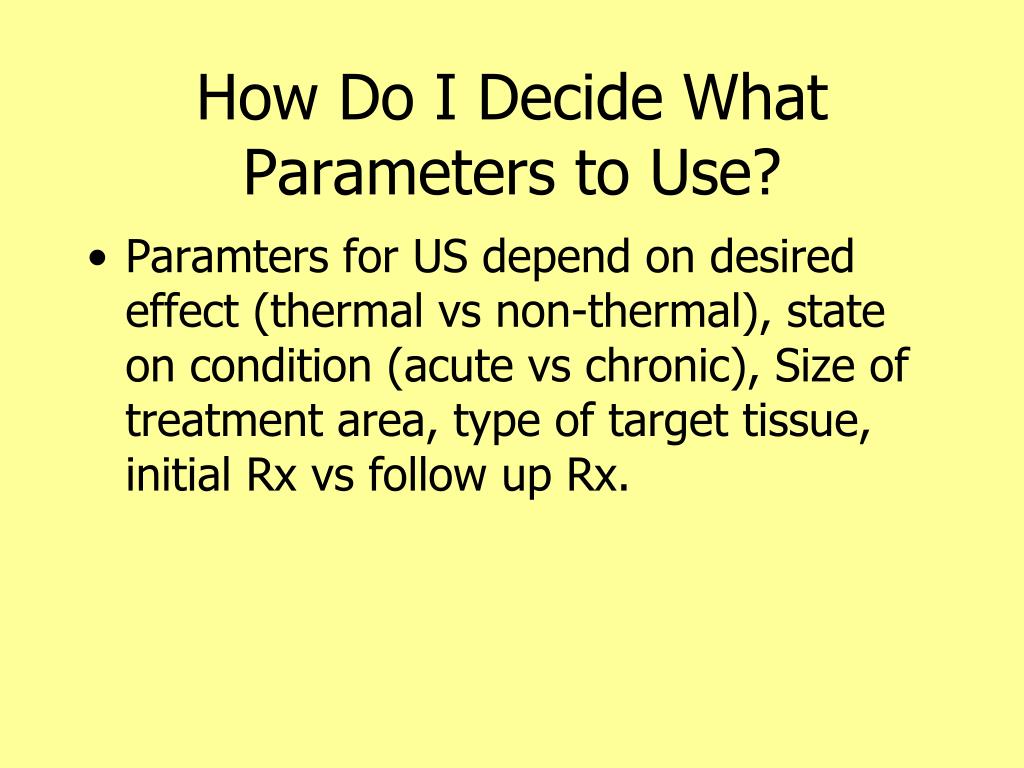 How Do I Decide What Parameters to Use?

• Paramters for US depend on desired effect (thermal vs non-thermal), state on condition (acute vs chronic), Size of treatment area, type of target tissue, initial Rx vs follow up Rx.